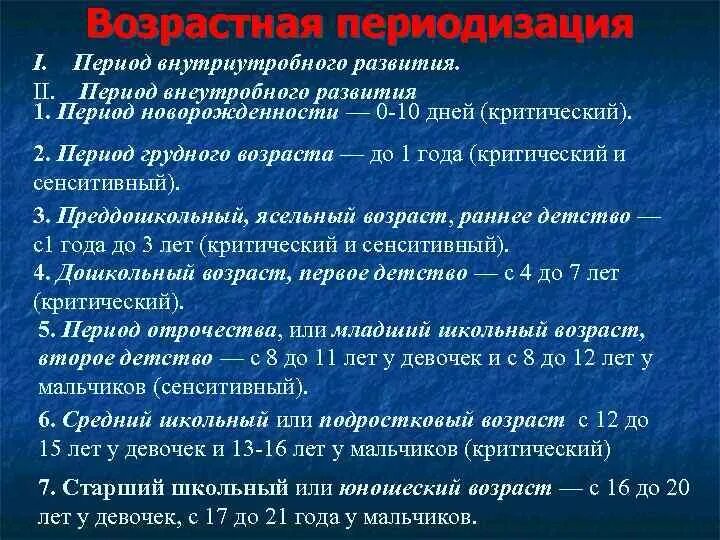 Возрастная периодизация

I. Период внутриутробного развития.

II. Период внеутробного развития

1. Период новорожденности — 0-10 дней (критический).

2. Период грудного возраста — до 1 года (критический и сенситивный).

3. Преддошкольный, ясельный возраст, раннее детство — с1 года до 3 лет (критический и сенситивный).

4. Дошкольный возраст, первое детство — с 4 до 7 лет (критический).

5. Период отрочества, или младший школьный возраст, второе детство — с 8 до 11 лет у девочек и с 8 до 12 лет у мальчиков (сенситивный).

6. Средний школьный или подростковый возраст с 12 до 15 лет у девочек и 13-16 лет у мальчиков (критический)

7. Старший школьный или юношеский возраст — с 16 до 20 лет у девочек, с 17 до 21 года у мальчиков.